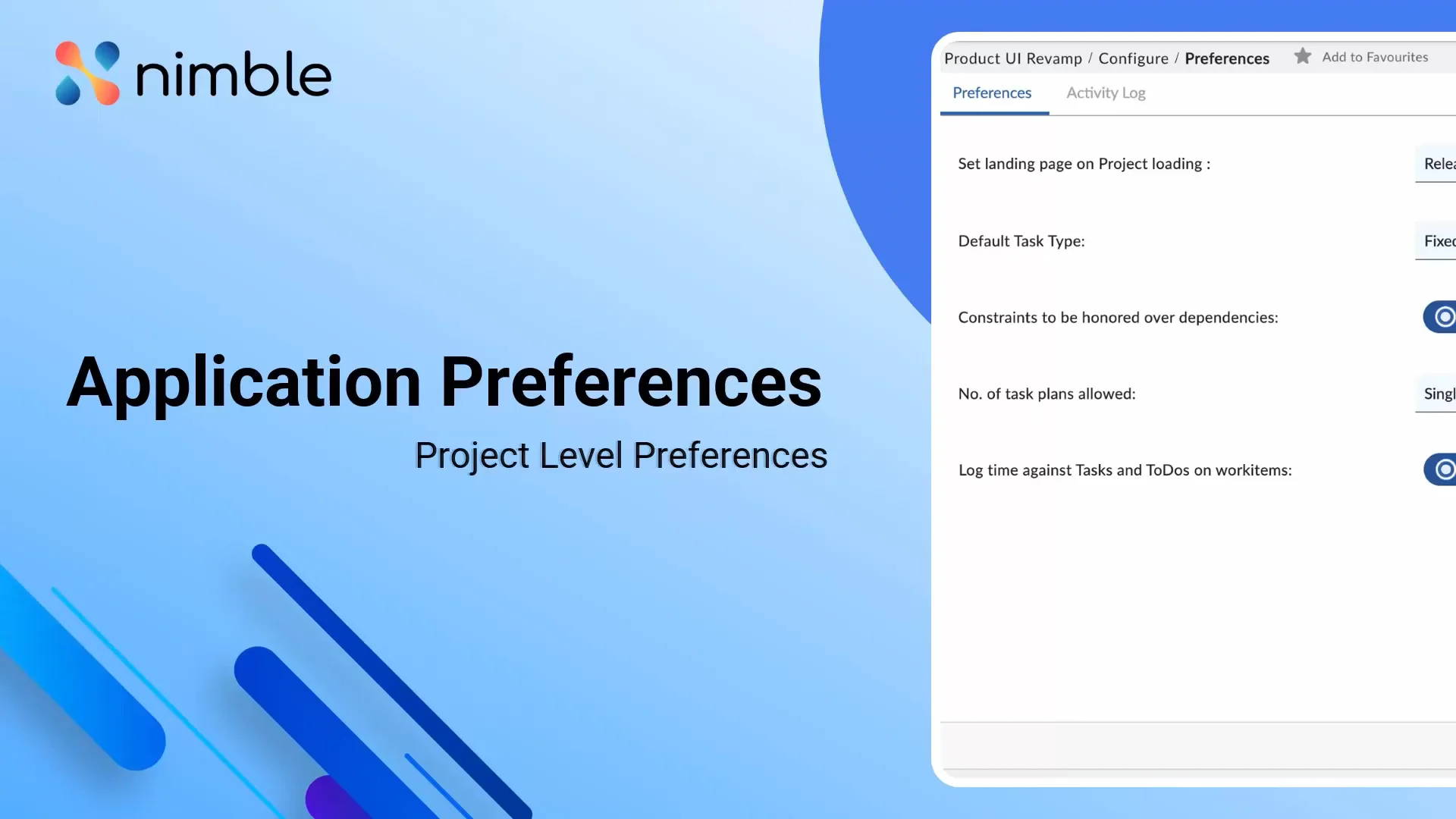 nimble

Application Preferences

Project Level Preferences

Product UI Revamp / Configure / Preferences

Add to Favourites

Preferences

Activity Log

Set landing page on Project loading :

Relea

Default Task Type:

Fixed

Constraints to be honored over dependencies:

No. of task plans allowed:

Singl

Log time against Tasks and ToDos on workitems: